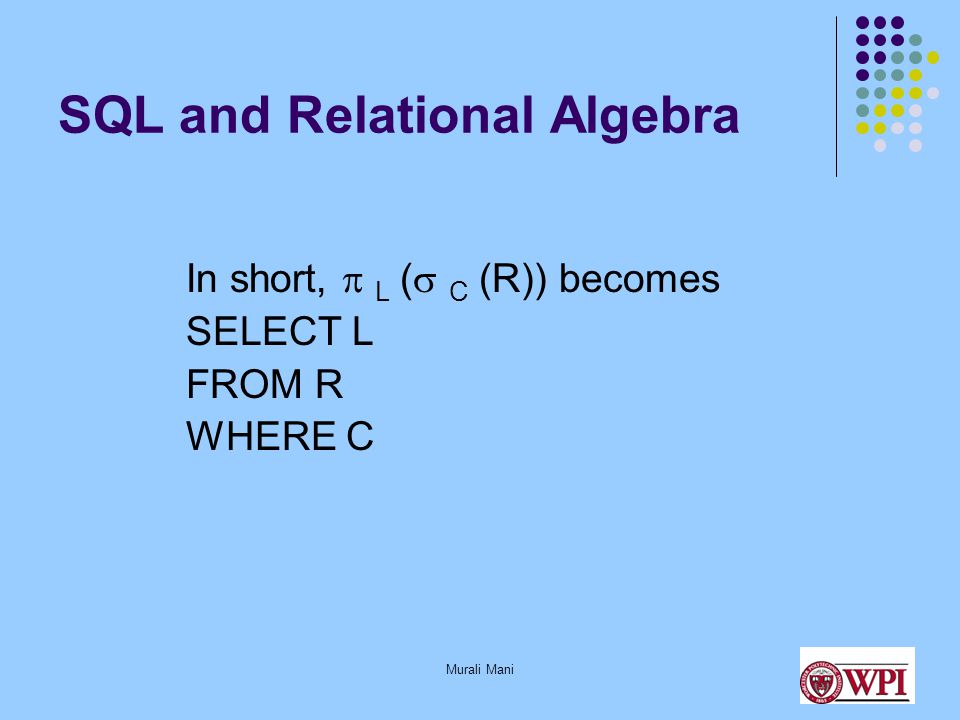 SQL and Relational Algebra

In short, $\pi_L (\sigma_C (R))$ becomes
SELECT L
FROM R
WHERE C

Murali Mani

WPI